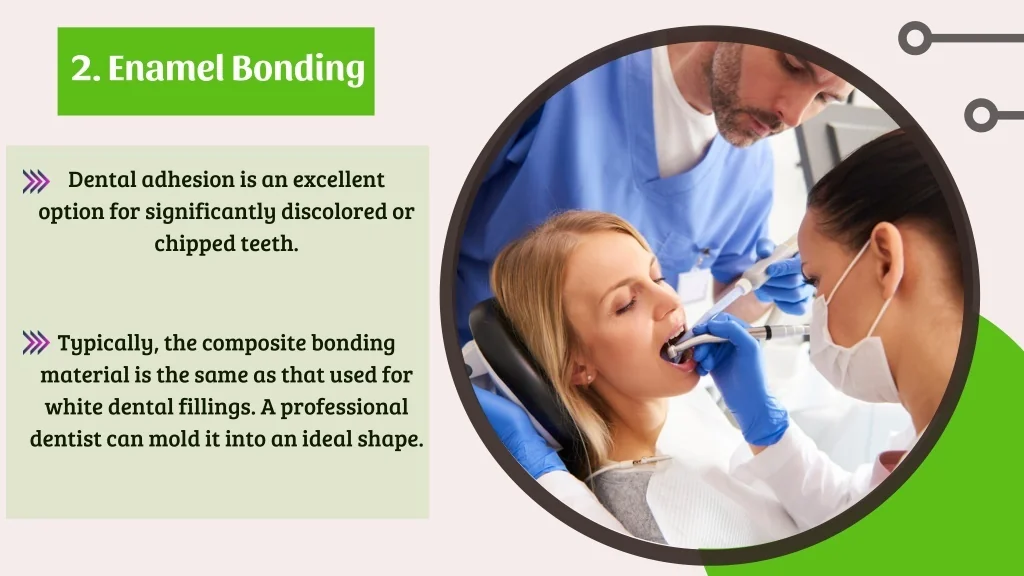 2. Enamel Bonding

Dental adhesion is an excellent option for significantly discolored or chipped teeth.

Typically, the composite bonding material is the same as that used for white dental fillings. A professional dentist can mold it into an ideal shape.